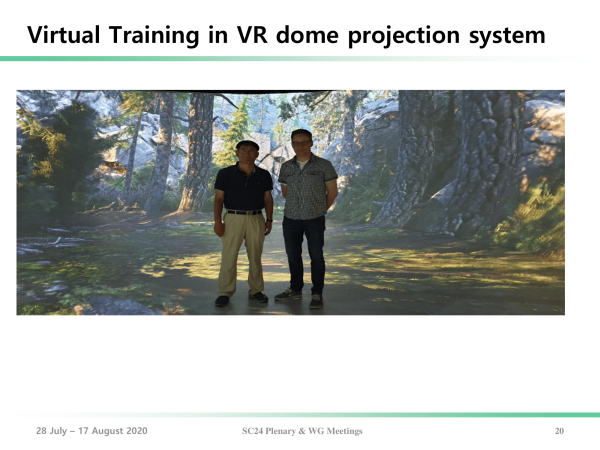 Virtual Training in VR dome projection system

28 July – 17 August 2020

SC24 Plenary & WG Meetings

20